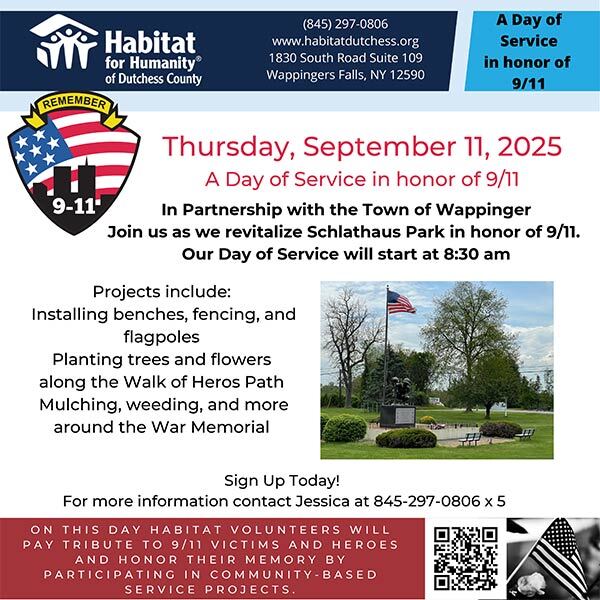 Habitat for Humanity® of Dutchess County

(845) 297-0806
www.habitatdutchess.org
1830 South Road Suite 109
Wappingers Falls, NY 12590

A Day of Service in honor of 9/11

REMEMBER
9-11

Thursday, September 11, 2025
A Day of Service in honor of 9/11
In Partnership with the Town of Wappinger
Join us as we revitalize Schlathaus Park in honor of 9/11.
Our Day of Service will start at 8:30 am

Projects include:
Installing benches, fencing, and flagpoles
Planting trees and flowers along the Walk of Heros Path
Mulching, weeding, and more around the War Memorial

Sign Up Today!
For more information contact Jessica at 845-297-0806 x 5

ON THIS DAY HABITAT VOLUNTEERS WILL PAY TRIBUTE TO 9/11 VICTIMS AND HEROES AND HONOR THEIR MEMORY BY PARTICIPATING IN COMMUNITY-BASED SERVICE PROJECTS.